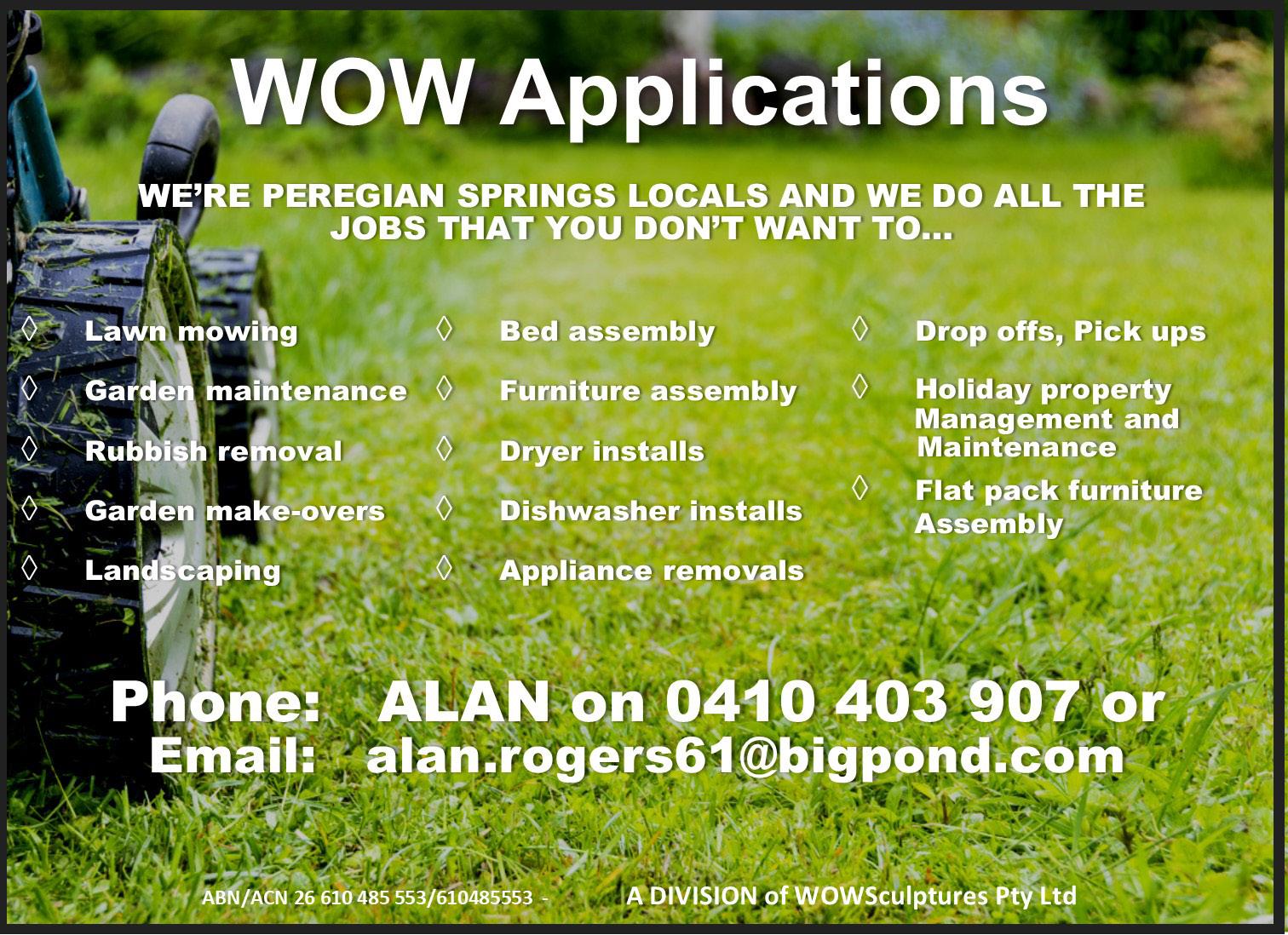 WOW Applications

WE'RE PEREGIAN SPRINGS LOCALS AND WE DO ALL THE JOBS THAT YOU DON'T WANT TO...

◊ Lawn mowing
◊ Garden maintenance
◊ Rubbish removal
◊ Garden make-overs
◊ Landscaping

◊ Bed assembly
◊ Furniture assembly
◊ Dryer installs
◊ Dishwasher installs
◊ Appliance removals

◊ Drop offs, Pick ups
◊ Holiday property Management and Maintenance
◊ Flat pack furniture Assembly

Phone: ALAN on 0410 403 907 or
Email: alan.rogers61@bigpond.com

ABN/ACN 26 610 485 553/610485553 - A DIVISION of WOWSculptures Pty Ltd